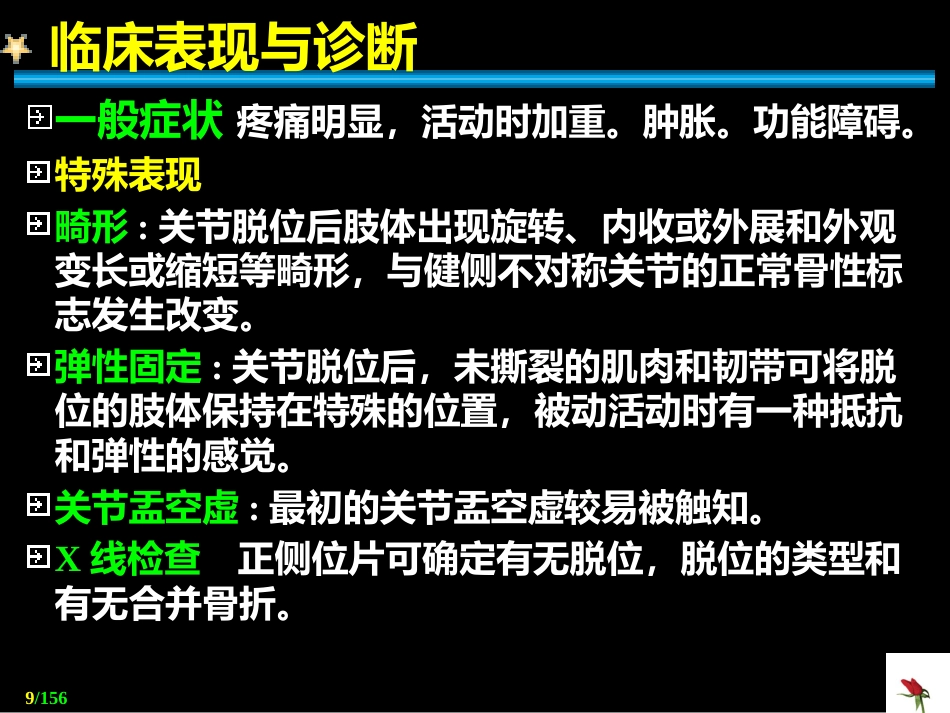 临床表现与诊断

一般症状 疼痛明显，活动时加重。肿胀。功能障碍。

特殊表现

畸形：关节脱位后肢体出现旋转、内收或外展和外观变长或缩短等畸形，与健侧不对称关节的正常骨性标志发生改变。

弹性固定：关节脱位后，未撕裂的肌肉和韧带可将脱位的肢体保持在特殊的位置，被动活动时有一种抵抗和弹性的感觉。

关节盂空虚：最初的关节盂空虚较易被触知。

X 线检查 正侧位片可确定有无脱位，脱位的类型和有无合并骨折。

9/156